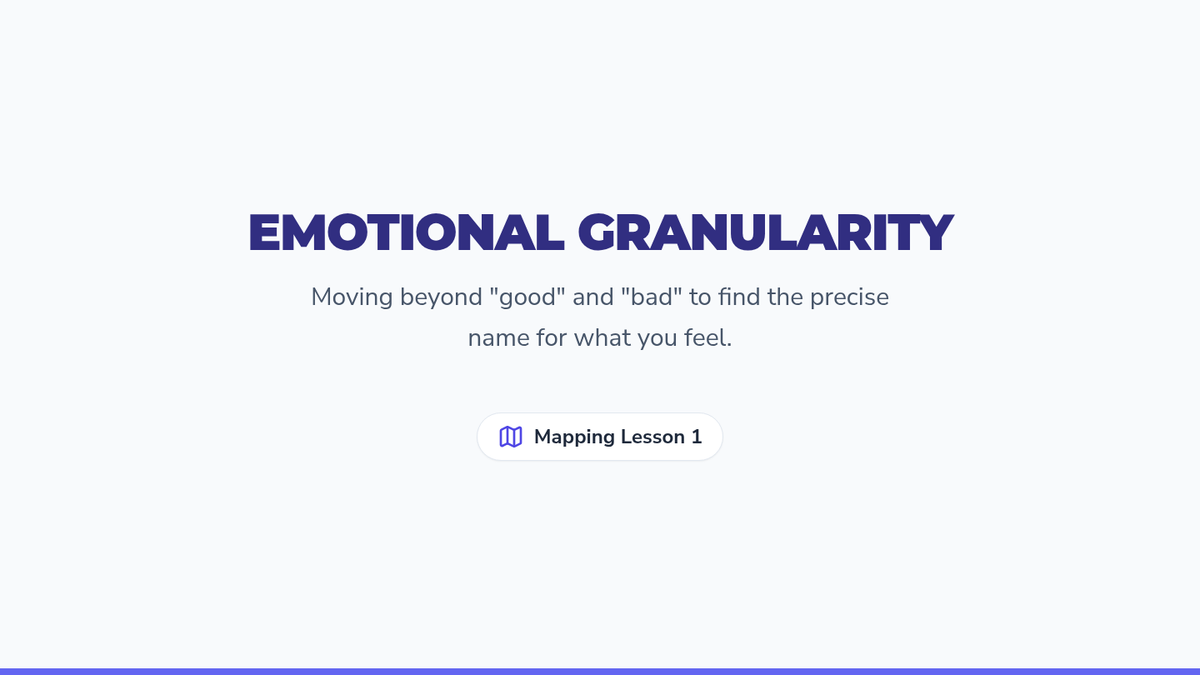 EMOTIONAL GRANULARITY

Moving beyond "good" and "bad" to find the precise name for what you feel.

Mapping Lesson 1